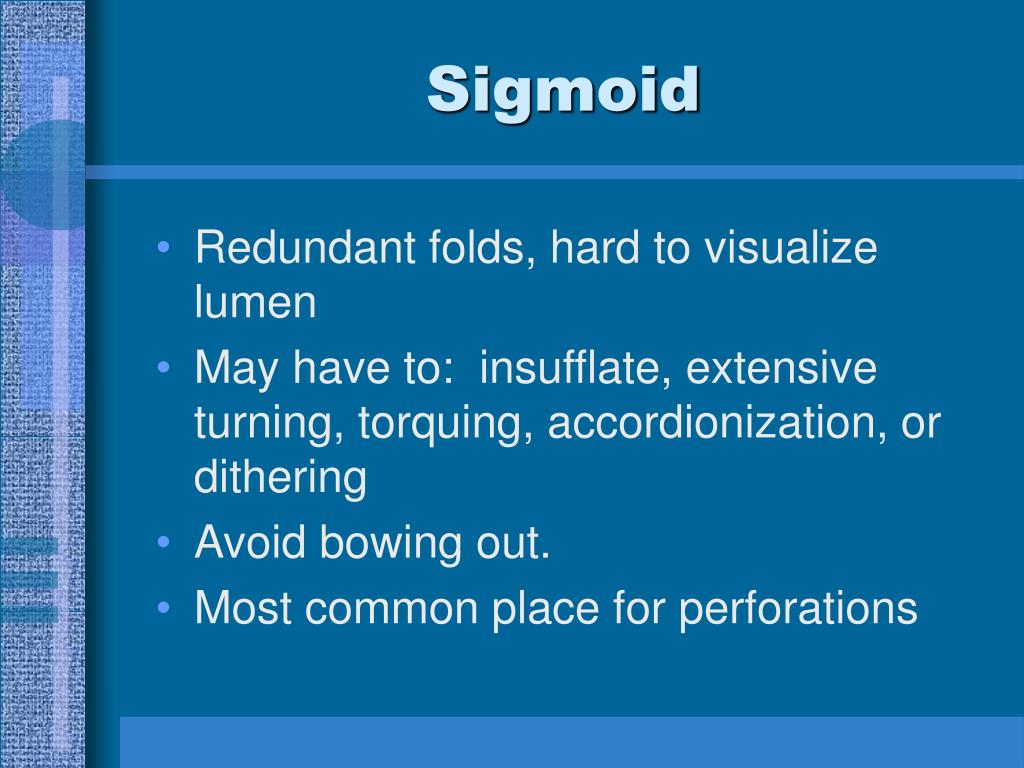 Sigmoid

• Redundant folds, hard to visualize lumen
• May have to: insufflate, extensive turning, torquing, accordionization, or dithering
• Avoid bowing out.
• Most common place for perforations